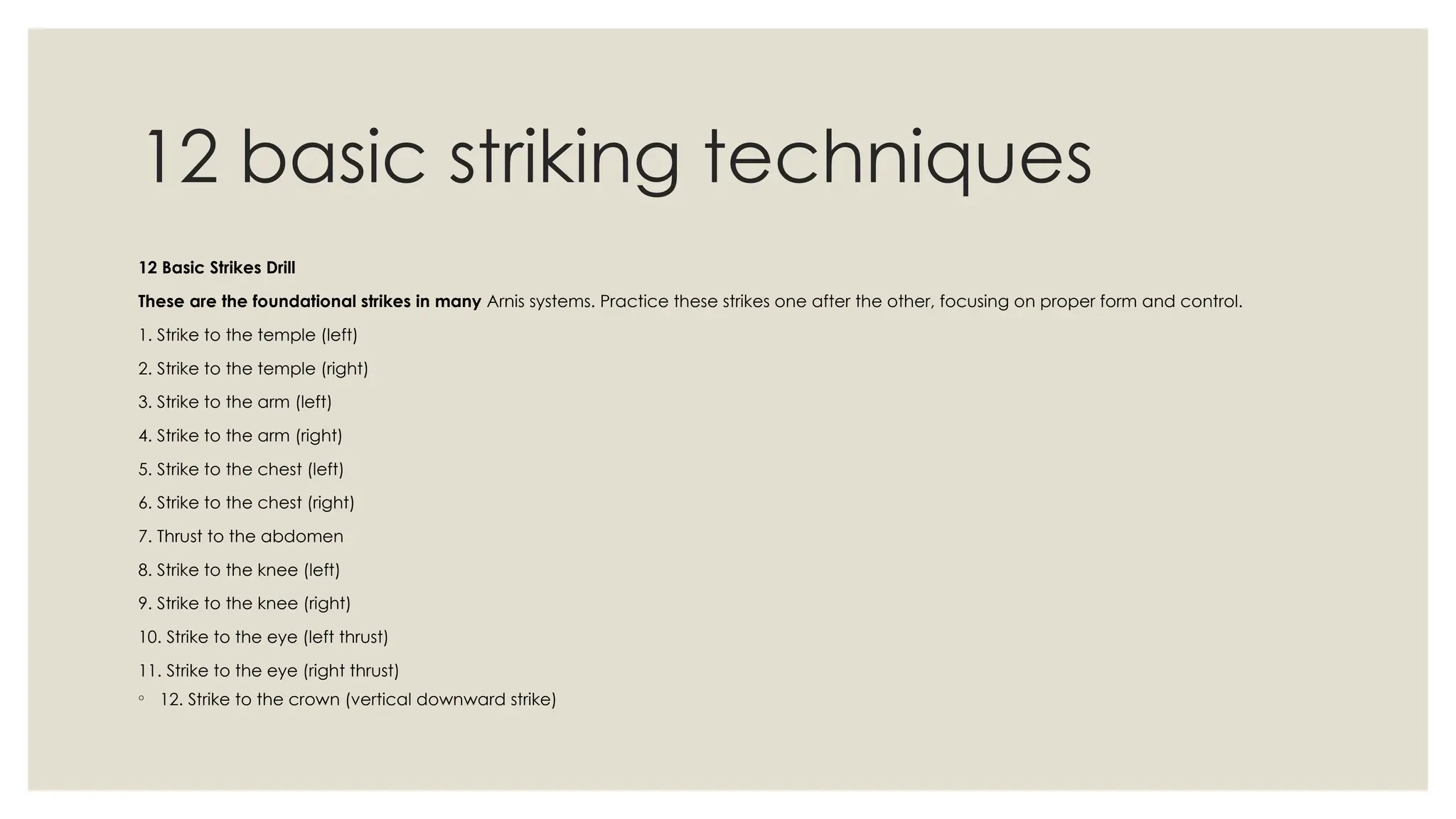 12 basic striking techniques

12 Basic Strikes Drill

These are the foundational strikes in many Arnis systems. Practice these strikes one after the other, focusing on proper form and control.

1. Strike to the temple (left)

2. Strike to the temple (right)

3. Strike to the arm (left)

4. Strike to the arm (right)

5. Strike to the chest (left)

6. Strike to the chest (right)

7. Thrust to the abdomen

8. Strike to the knee (left)

9. Strike to the knee (right)

10. Strike to the eye (left thrust)

11. Strike to the eye (right thrust)

◦ 12. Strike to the crown (vertical downward strike)